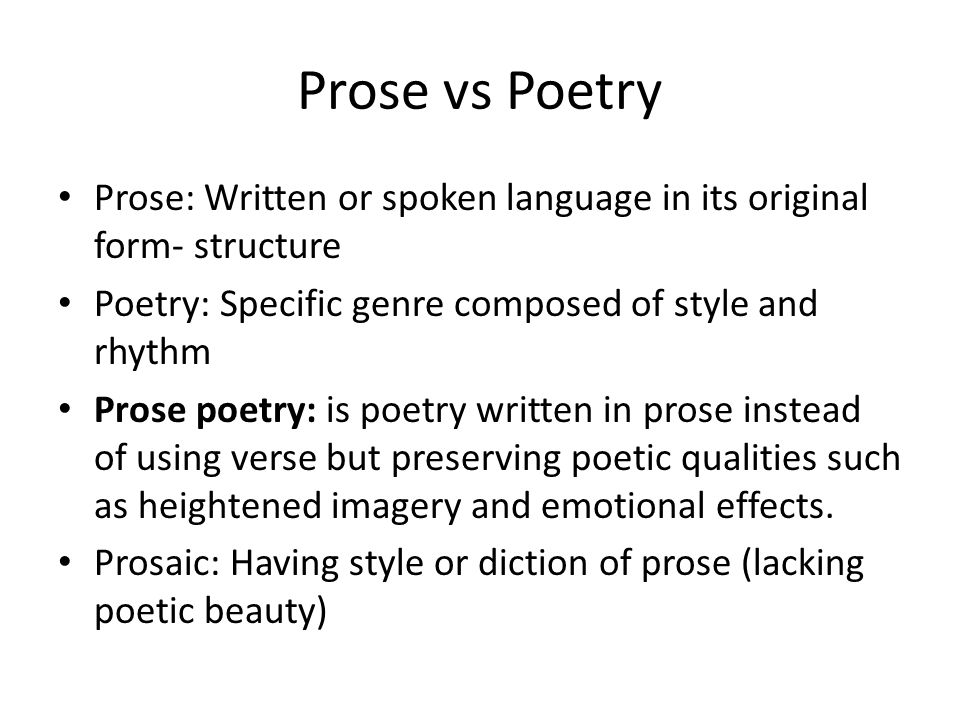 Prose vs Poetry

• Prose: Written or spoken language in its original form- structure
• Poetry: Specific genre composed of style and rhythm
• Prose poetry: is poetry written in prose instead of using verse but preserving poetic qualities such as heightened imagery and emotional effects.
• Prosaic: Having style or diction of prose (lacking poetic beauty)